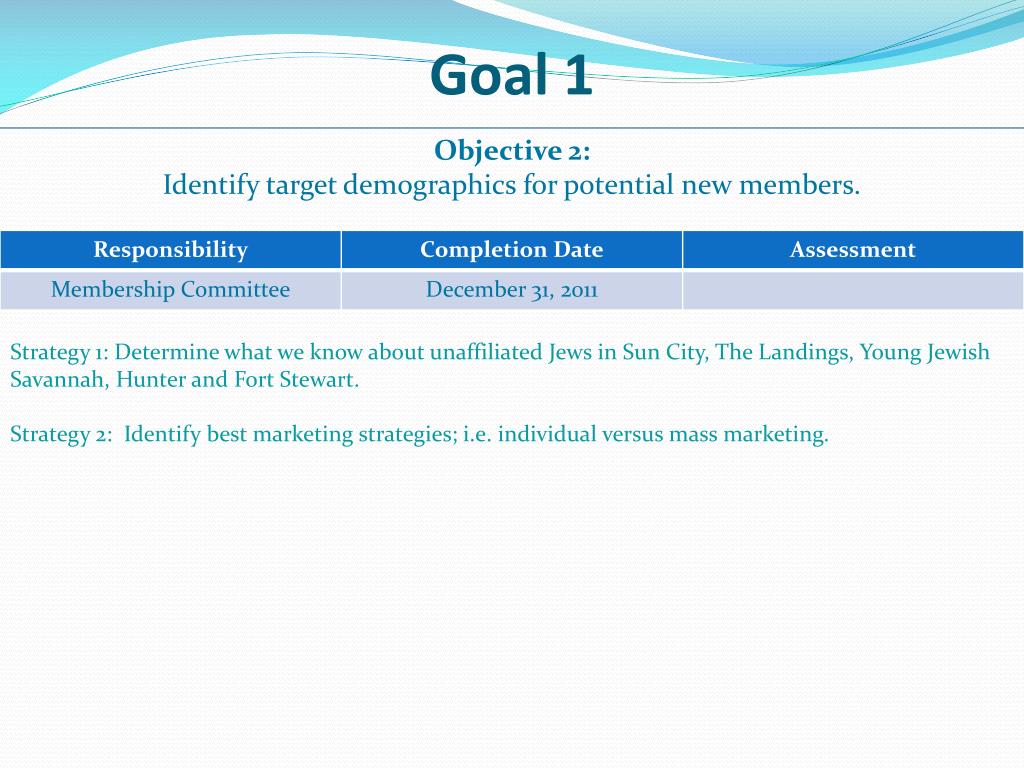 Goal 1

Objective 2:
Identify target demographics for potential new members.

| Responsibility | Completion Date | Assessment |
|---|---|---|
| Membership Committee | December 31, 2011 | |

Strategy 1: Determine what we know about unaffiliated Jews in Sun City, The Landings, Young Jewish Savannah, Hunter and Fort Stewart.

Strategy 2: Identify best marketing strategies; i.e. individual versus mass marketing.